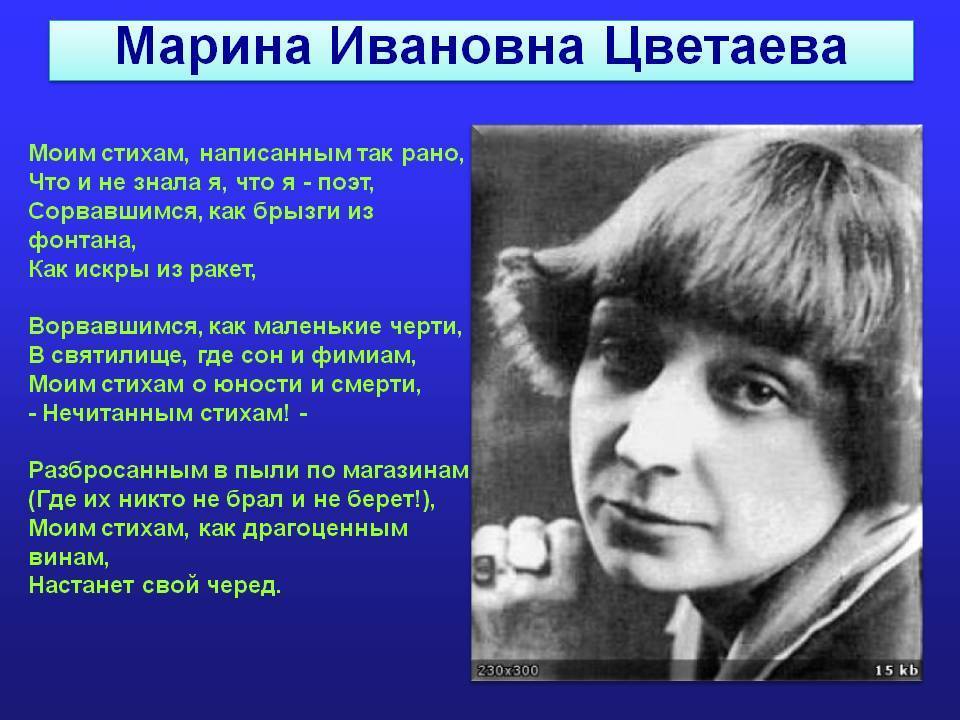 Марина Ивановна Цветаева

Моим стихам, написанным так рано,
Что и не знала я, что я - поэт,
Сорвавшимся, как брызги из фонтана,
Как искры из ракет,

Ворвавшимся, как маленькие черти,
В святилище, где сон и фимиам,
Моим стихам о юности и смерти,
- Нечитанным стихам! -

Разбросанным в пыли по магазинам
(Где их никто не брал и не берет!),
Моим стихам, как драгоценным винам,
Настанет свой черед.

230x300
15 kb